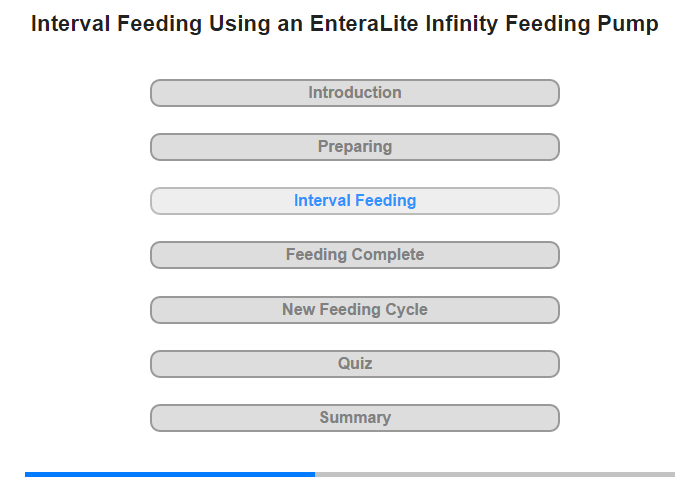 Interval Feeding Using an EnteraLite Infinity Feeding Pump

Introduction

Preparing

Interval Feeding

Feeding Complete

New Feeding Cycle

Quiz

Summary